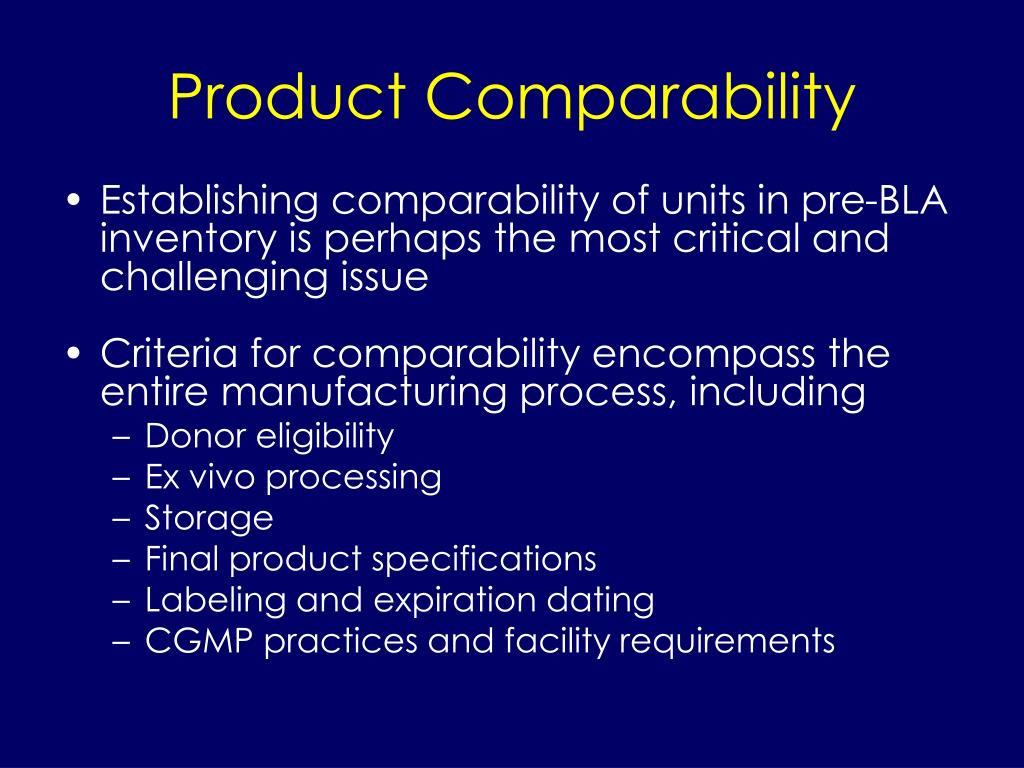 Product Comparability

• Establishing comparability of units in pre-BLA inventory is perhaps the most critical and challenging issue

• Criteria for comparability encompass the entire manufacturing process, including
– Donor eligibility
– Ex vivo processing
– Storage
– Final product specifications
– Labeling and expiration dating
– CGMP practices and facility requirements